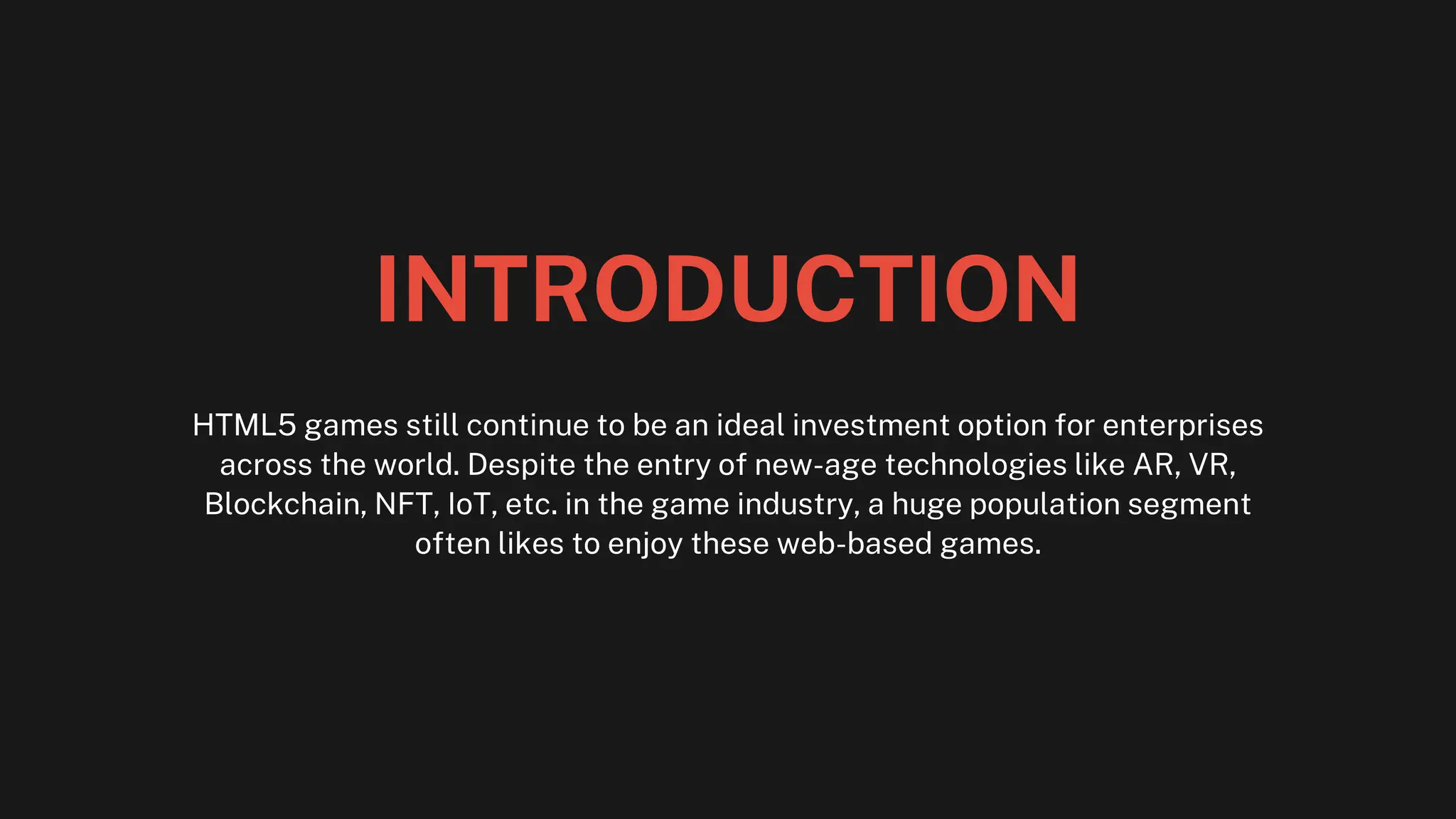 INTRODUCTION

HTML5 games still continue to be an ideal investment option for enterprises across the world. Despite the entry of new-age technologies like AR, VR, Blockchain, NFT, IoT, etc. in the game industry, a huge population segment often likes to enjoy these web-based games.